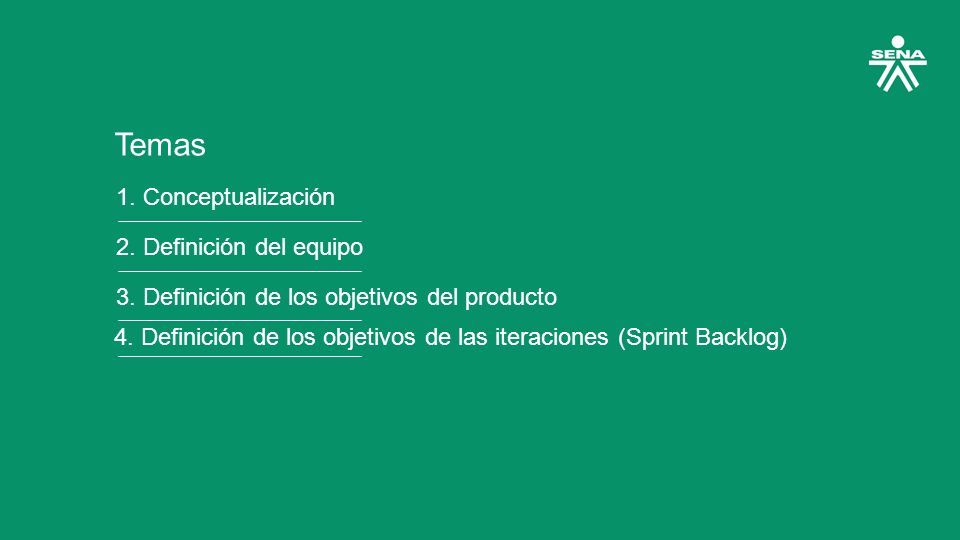 SENA

Temas

1. Conceptualización

2. Definición del equipo

3. Definición de los objetivos del producto

4. Definición de los objetivos de las iteraciones (Sprint Backlog)